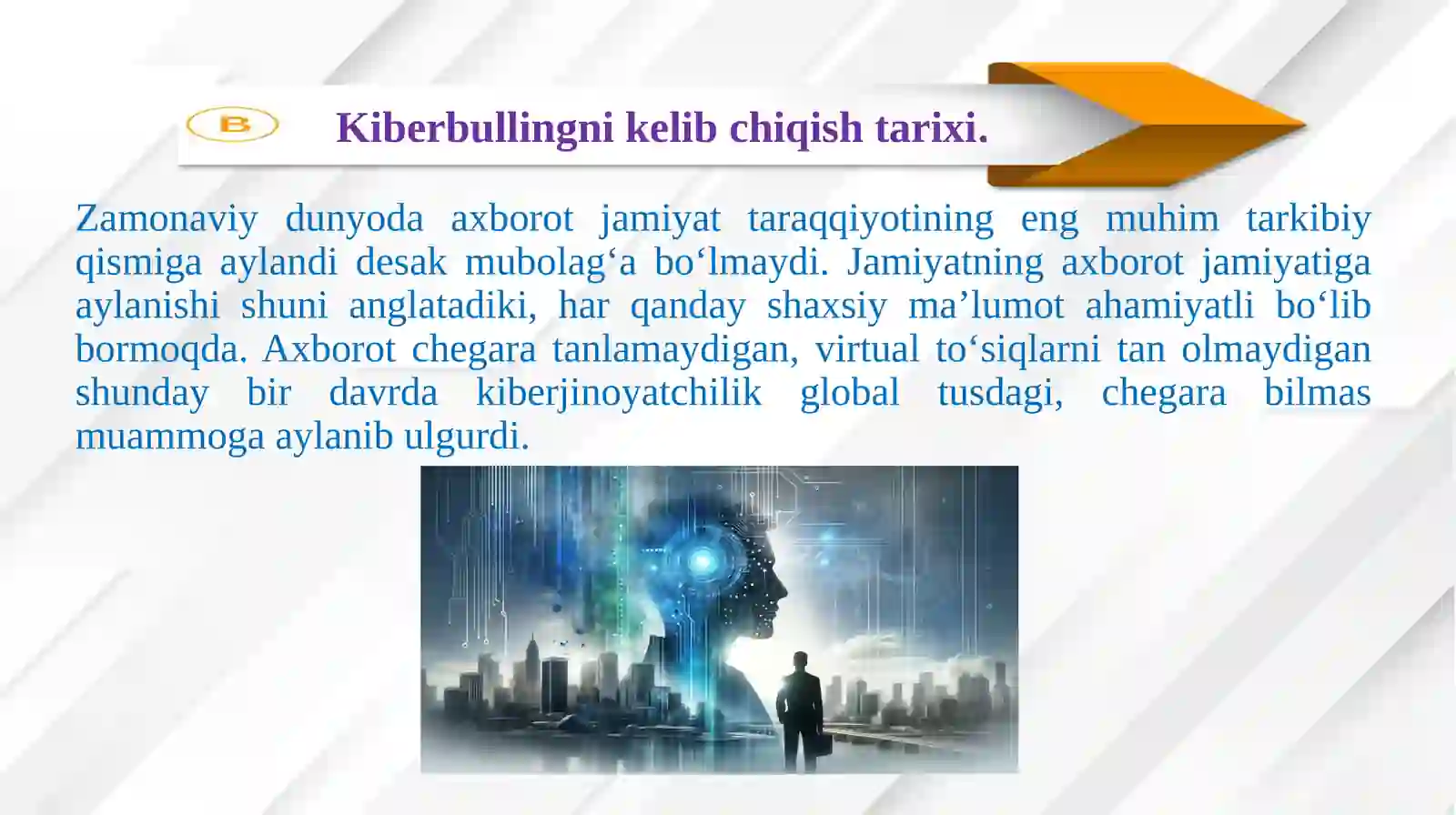 B

Kiberbullingni kelib chiqish tarixi.

Zamonaviy dunyoda axborot jamiyat taraqqiyotining eng muhim tarkibiy qismiga aylandi desak mubolag‘a bo‘lmaydi. Jamiyatning axborot jamiyatiga aylanishi shuni anglatadiki, har qanday shaxsiy ma’lumot ahamiyatli bo‘lib bormoqda. Axborot chegara tanlamaydigan, virtual to‘siqlarni tan olmaydigan shunday bir davrda kiberjinoyatchilik global tusdagi, chegara bilmas muammoga aylanib ulgurdi.